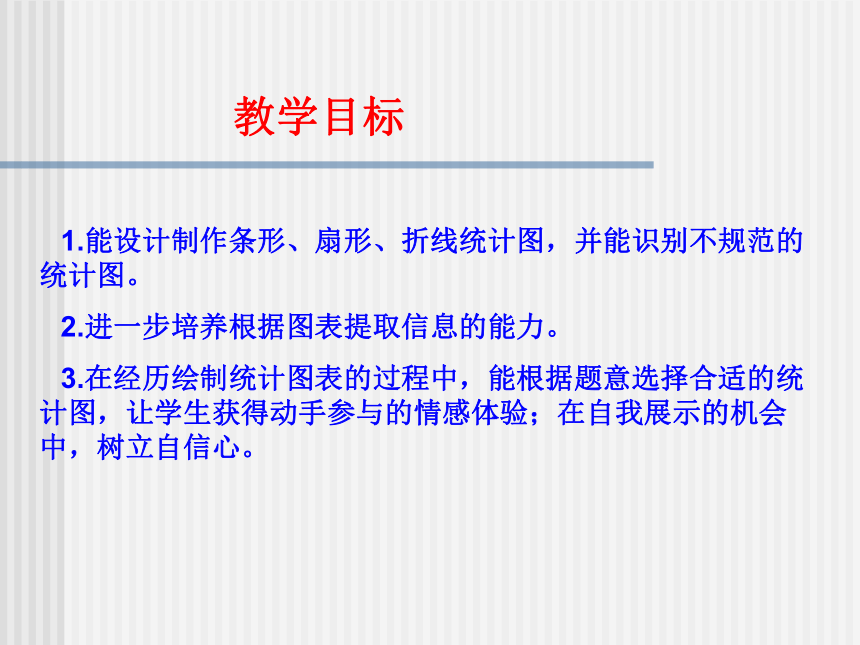 教学目标

1.能设计制作条形、扇形、折线统计图，并能识别不规范的统计图。

2.进一步培养根据图表提取信息的能力。

3.在经历绘制统计图表的过程中，能根据题意选择合适的统计图，让学生获得动手参与的情感体验；在自我展示的机会中，树立自信心。